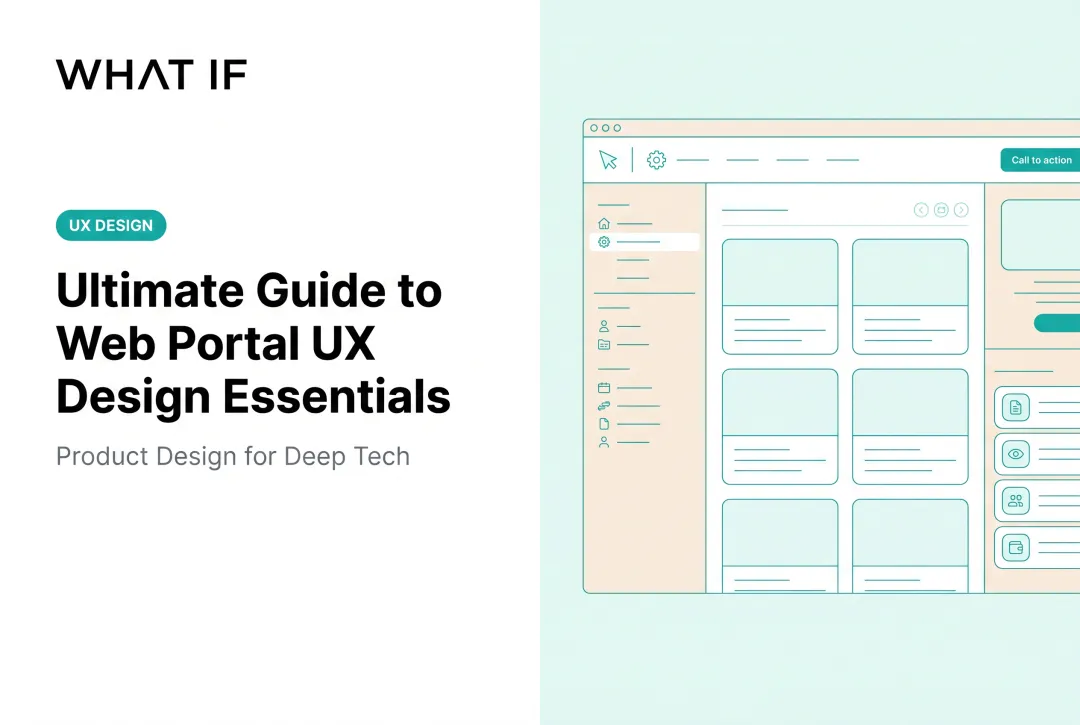 WHAT IF

UX DESIGN

Ultimate Guide to Web Portal UX Design Essentials

Product Design for Deep Tech

Call to action